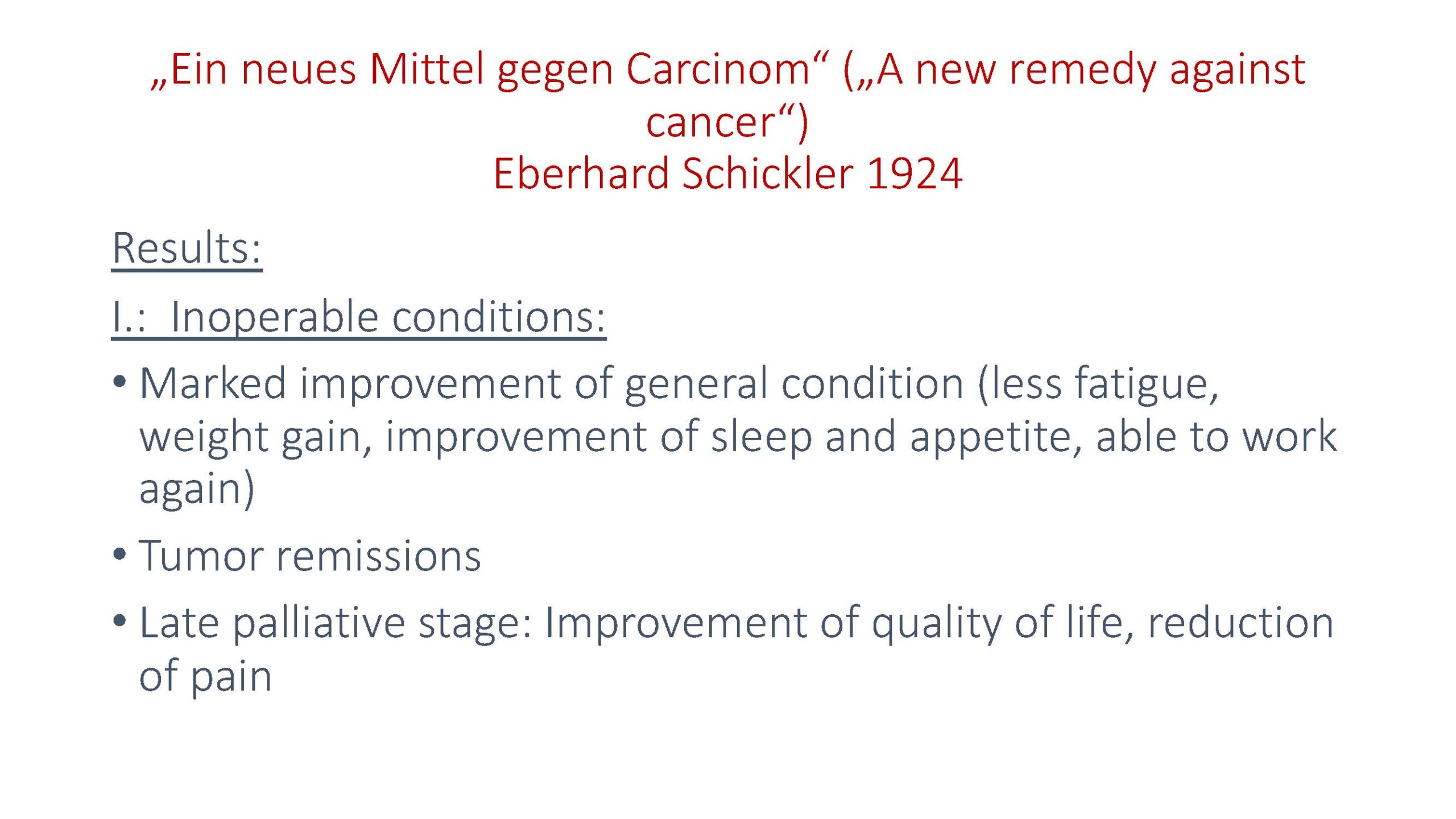 „Ein neues Mittel gegen Carcinom“ („A new remedy against cancer“)
Eberhard Schickler 1924

Results:

I.: Inoperable conditions:

• Marked improvement of general condition (less fatigue, weight gain, improvement of sleep and appetite, able to work again)
• Tumor remissions
• Late palliative stage: Improvement of quality of life, reduction of pain